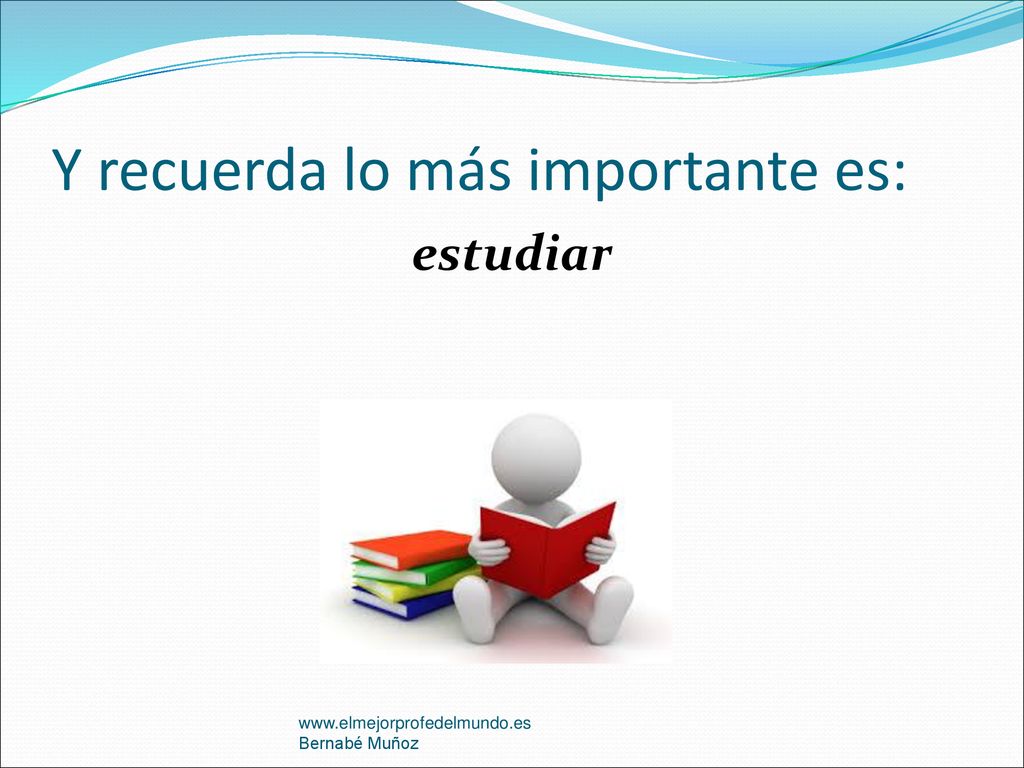 Y recuerda lo más importante es:

estudiar

www.elmejorprofedelmundo.es
Bernabé Muñoz